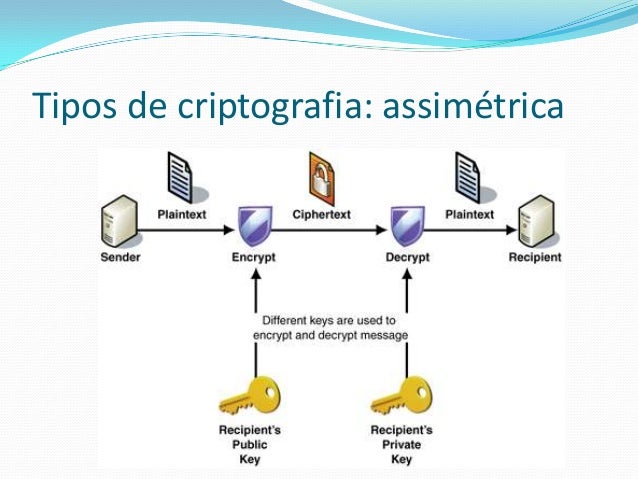 Tipos de criptografia: assimétrica

Plaintext

Ciphertext

Plaintext

Sender

Encrypt

Decrypt

Recipient

Different keys are used to encrypt and decrypt message

Recipient's Public Key

Recipient's Private Key